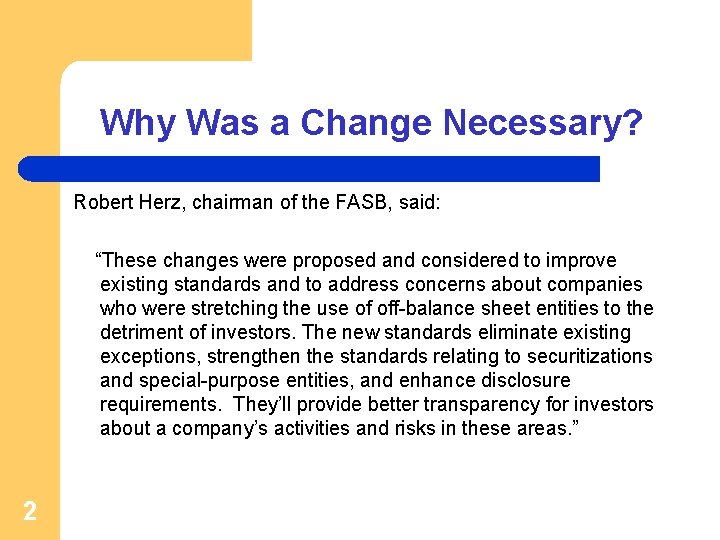 Why Was a Change Necessary?

Robert Herz, chairman of the FASB, said:

“These changes were proposed and considered to improve existing standards and to address concerns about companies who were stretching the use of off-balance sheet entities to the detriment of investors. The new standards eliminate existing exceptions, strengthen the standards relating to securitizations and special-purpose entities, and enhance disclosure requirements. They’ll provide better transparency for investors about a company’s activities and risks in these areas.”

2